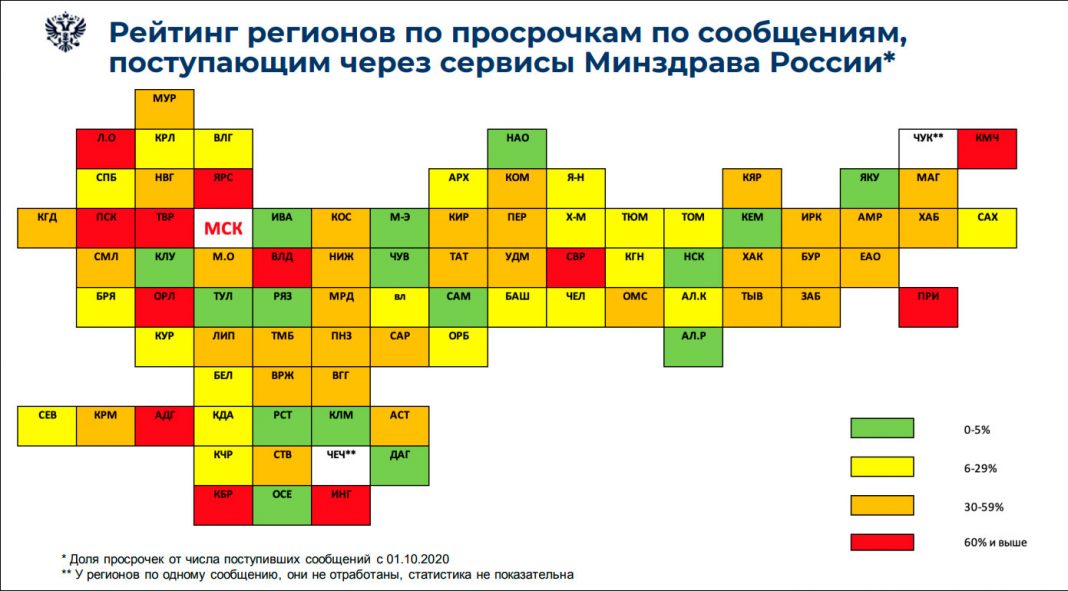 Рейтинг регионов по просрочкам по сообщениям, поступающим через сервисы Минздрава России*

МУР
Л.О КРЛ ВЛГ НАО ЧУК** КМЧ
СПБ НВГ ЯРС АРХ КОМ Я-Н КЯР ЯКУ МАГ
КГД ПСК ТВР МСК ИВА КОС М-Э КИР ПЕР Х-М ТЮМ ТОМ КЕМ ИРК АМР ХАБ САХ
СМЛ КЛУ М.О ВЛД НИЖ ЧУВ ТАТ УДМ СВР КГН НСК ХАК БУР ЕАО
БРЯ ОРЛ ТУЛ РЯЗ МРД вл САМ БАШ ЧЕЛ ОМС АЛ.К ТЫВ ЗАБ ПРИ
КУР ЛИП ТМБ ПНЗ САР ОРБ АЛ.Р
БЕЛ ВРЖ ВГГ
СЕВ КРМ АДГ КДА РСТ КЛМ АСТ
КЧР СТВ ЧЕЧ** ДАГ
КБР ОСЕ ИНГ

0-5%
6-29%
30-59%
60% и выше

* Доля просрочек от числа поступивших сообщений с 01.10.2020
** У регионов по одному сообщению, они не отработаны, статистика не показательна